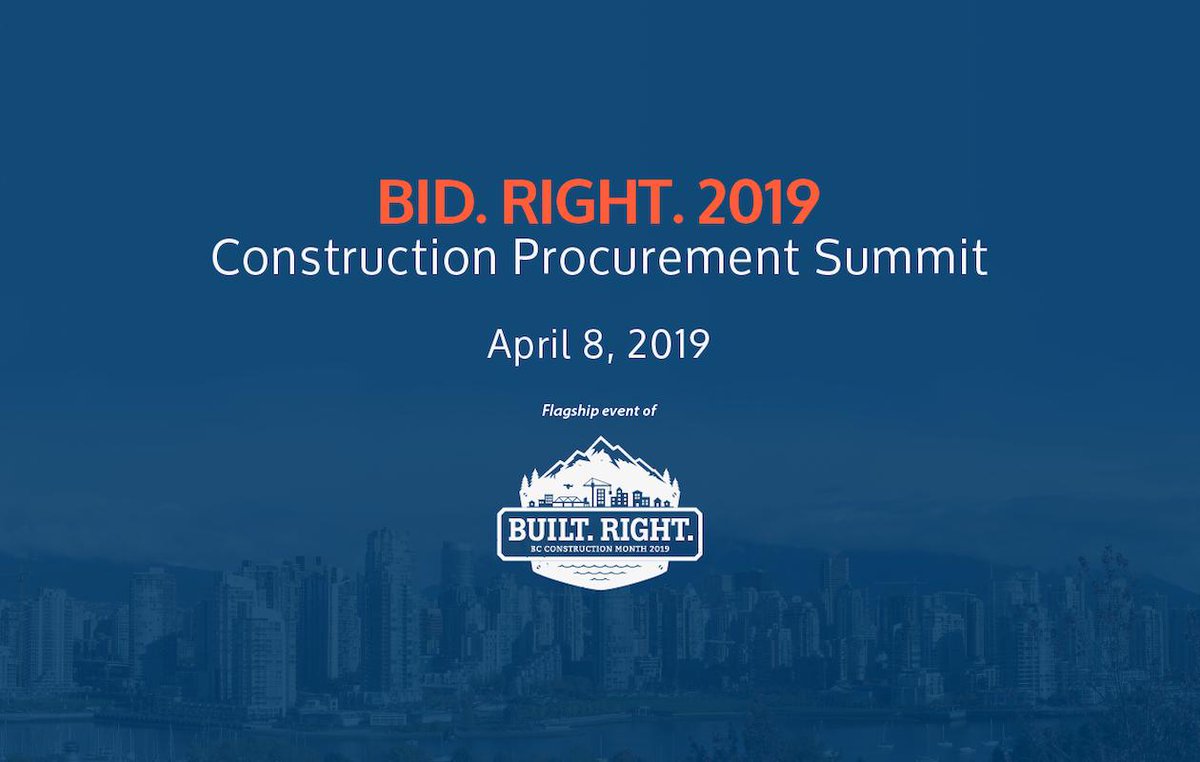 BID. RIGHT. 2019
Construction Procurement Summit

April 8, 2019

Flagship event of

BUILT. RIGHT.
BC CONSTRUCTION MONTH 2019